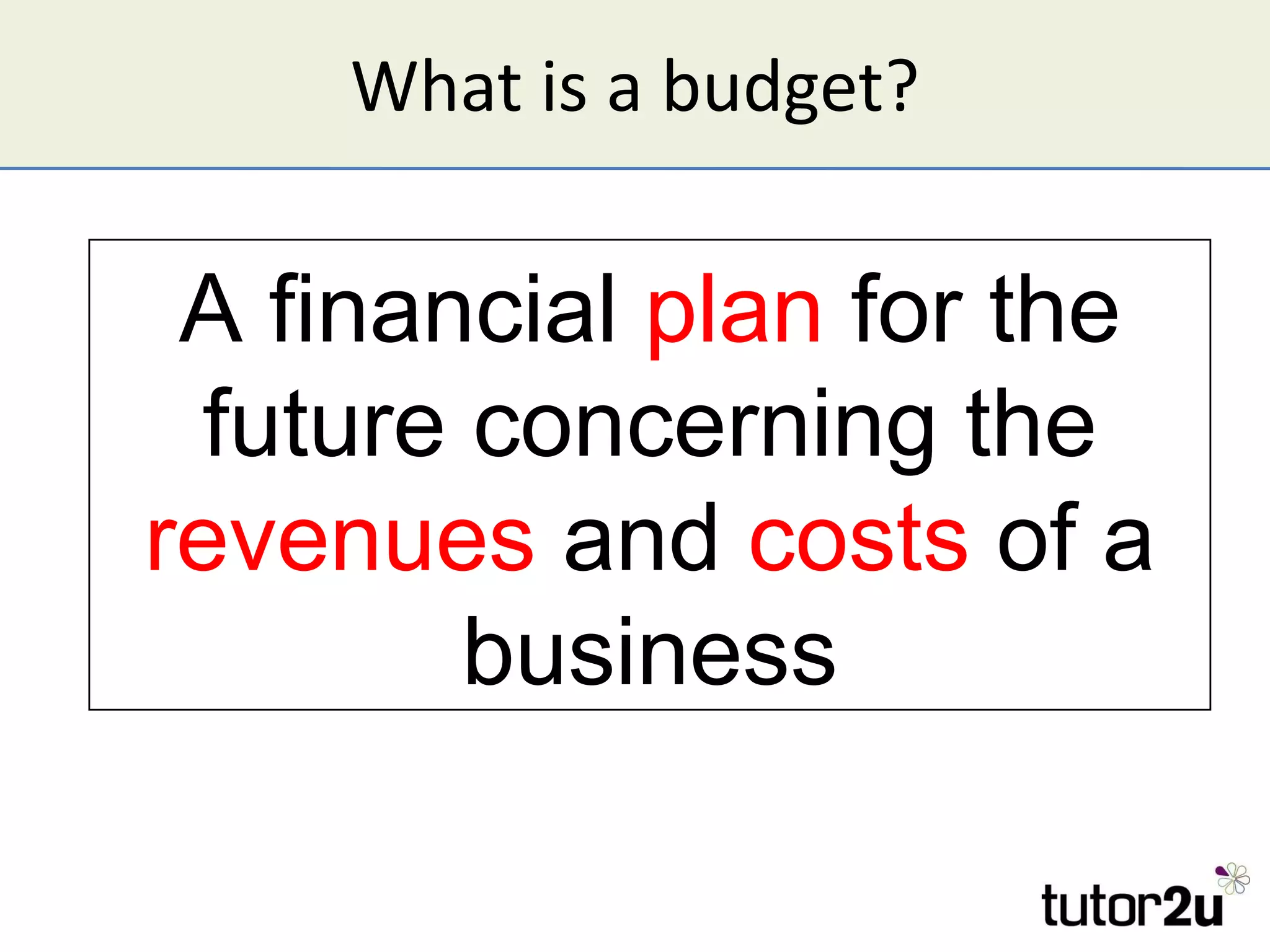 What is a budget?

A financial plan for the future concerning the revenues and costs of a business

tutor2u